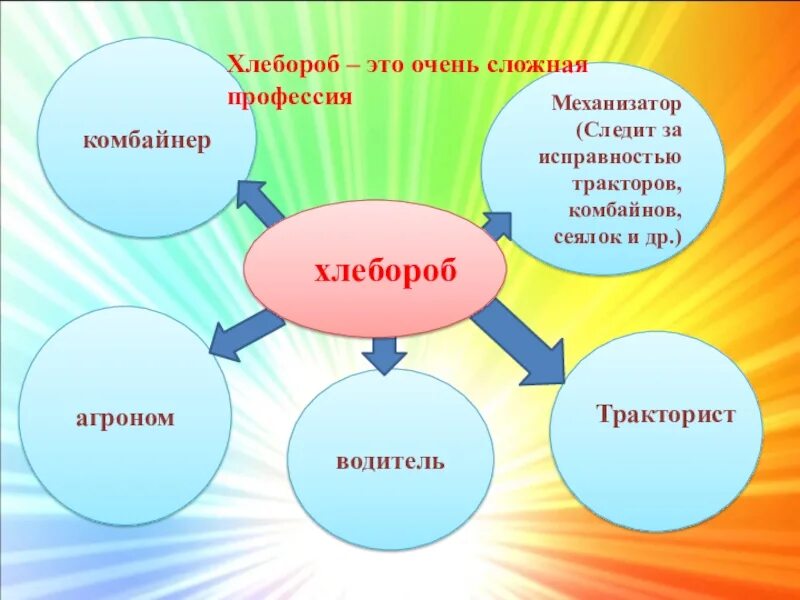 Хлебороб – это очень сложная профессия

комбайнер

Механизатор (Следит за исправностью тракторов, комбайнов, сеялок и др.)

хлебороб

агроном

водитель

Тракторист